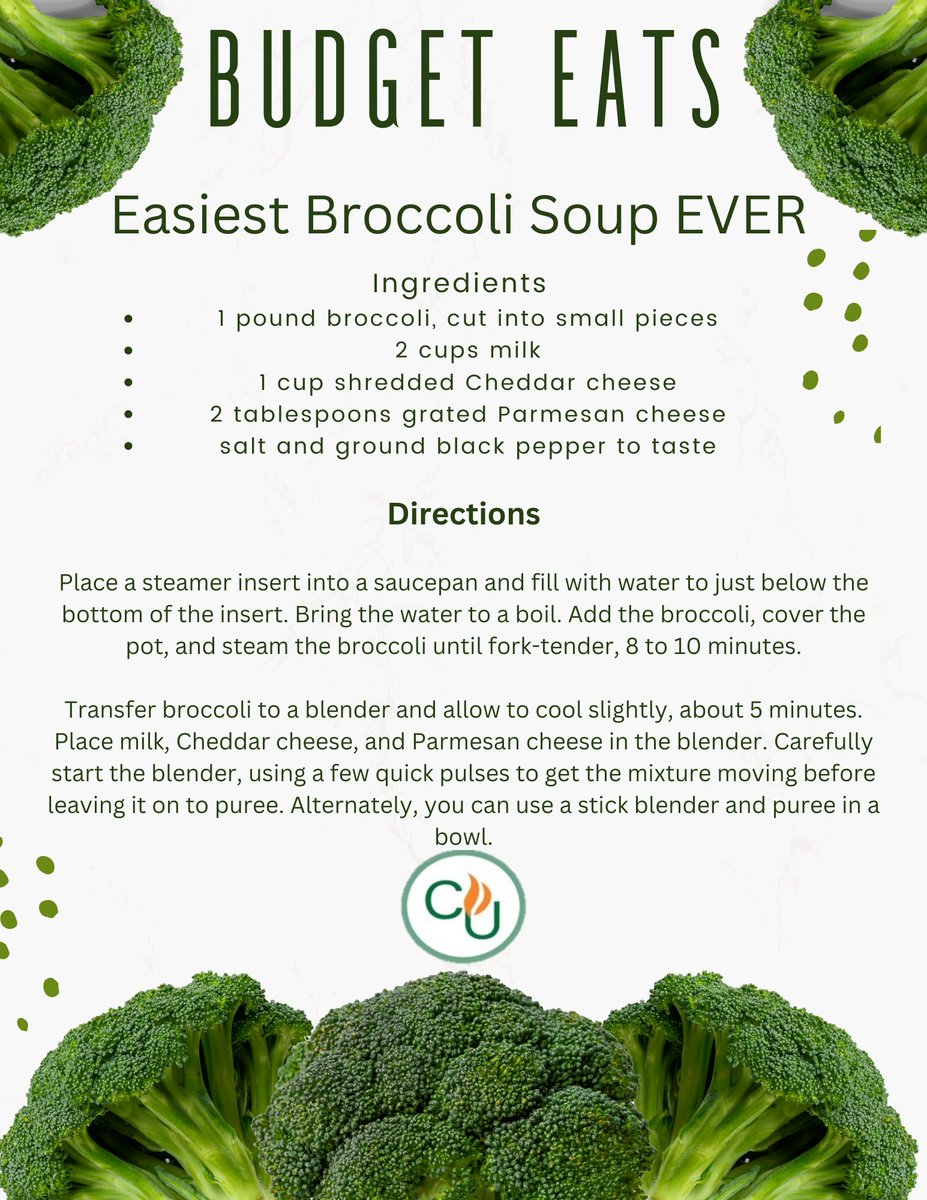 BUDGET EATS

Easiest Broccoli Soup EVER

Ingredients

- 1 pound broccoli, cut into small pieces
- 2 cups milk
- 1 cup shredded Cheddar cheese
- 2 tablespoons grated Parmesan cheese
- salt and ground black pepper to taste

Directions

Place a steamer insert into a saucepan and fill with water to just below the bottom of the insert. Bring the water to a boil. Add the broccoli, cover the pot, and steam the broccoli until fork-tender, 8 to 10 minutes.

Transfer broccoli to a blender and allow to cool slightly, about 5 minutes. Place milk, Cheddar cheese, and Parmesan cheese in the blender. Carefully start the blender, using a few quick pulses to get the mixture moving before leaving it on to puree. Alternately, you can use a stick blender and puree in a bowl.

CU